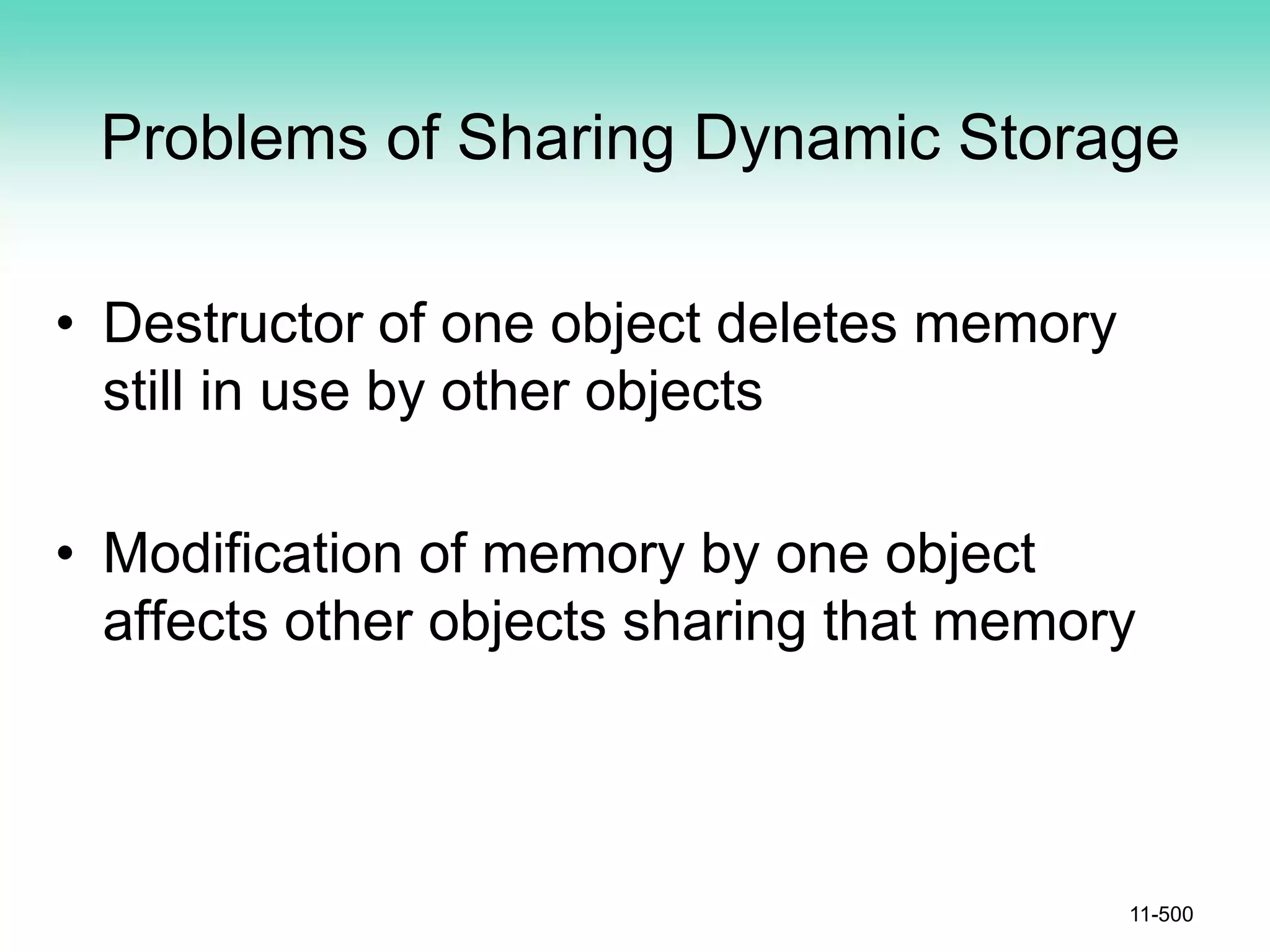 Problems of Sharing Dynamic Storage

• Destructor of one object deletes memory still in use by other objects

• Modification of memory by one object affects other objects sharing that memory

11-500